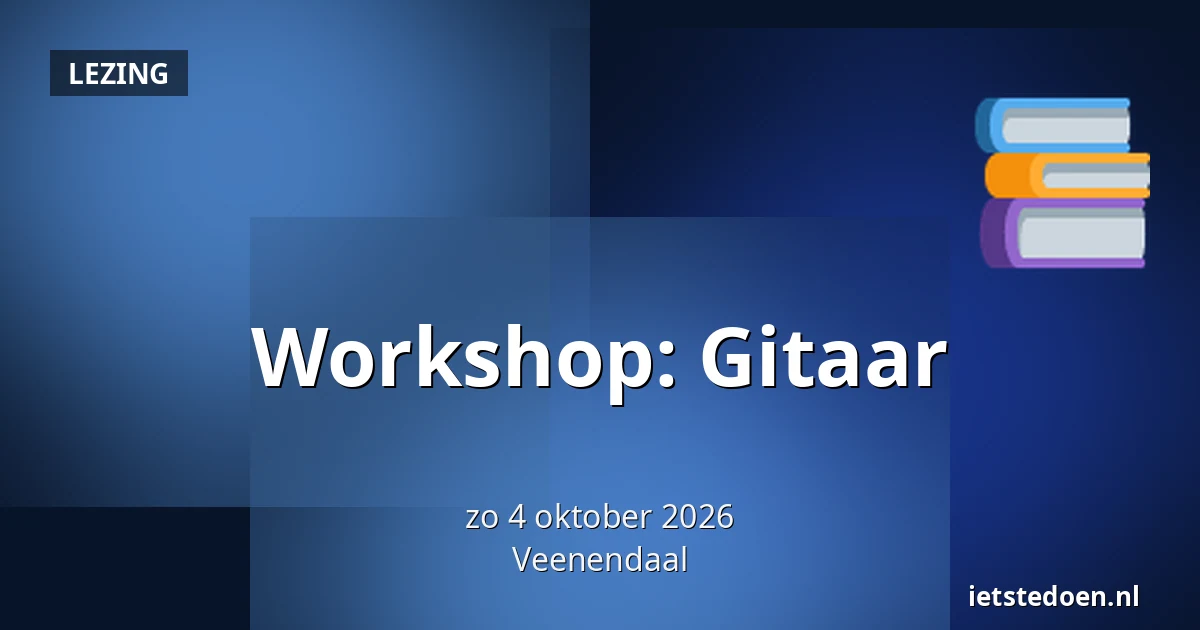 LEZING

Workshop: Gitaar

zo 4 oktober 2026
Veenendaal

ietstedoen.nl